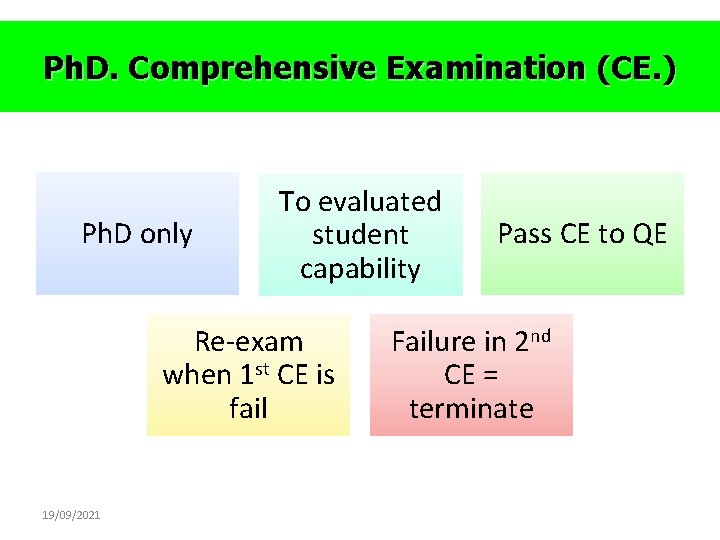 PhD. Comprehensive Examination (CE.)

PhD only

To evaluated student capability

Pass CE to QE

Re-exam when 1$^{st}$ CE is fail

Failure in 2$^{nd}$ CE = terminate

19/09/2021